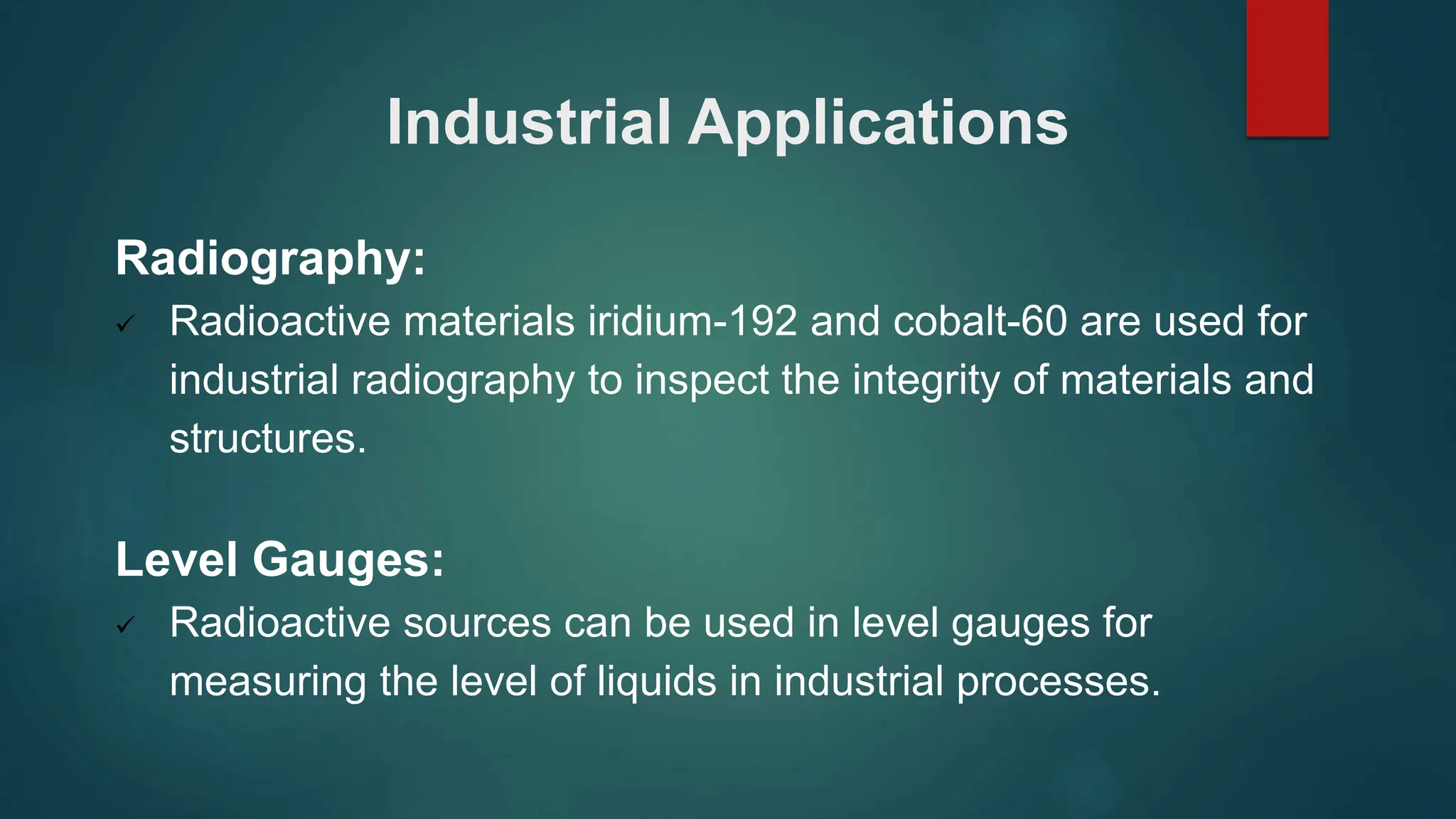 Industrial Applications

Radiography:

✓ Radioactive materials iridium-192 and cobalt-60 are used for industrial radiography to inspect the integrity of materials and structures.

Level Gauges:

✓ Radioactive sources can be used in level gauges for measuring the level of liquids in industrial processes.